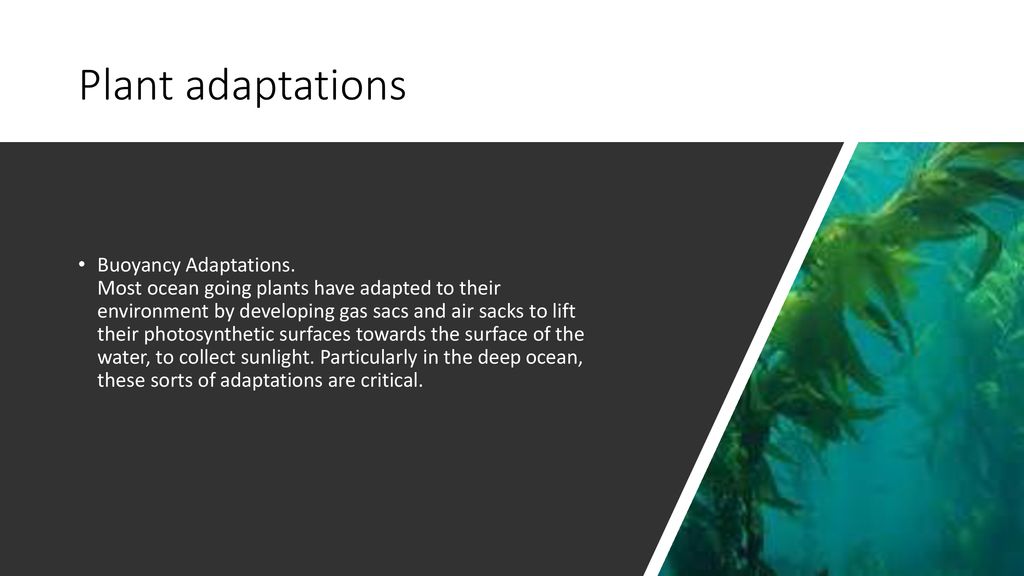 Plant adaptations

• Buoyancy Adaptations.
Most ocean going plants have adapted to their environment by developing gas sacs and air sacks to lift their photosynthetic surfaces towards the surface of the water, to collect sunlight. Particularly in the deep ocean, these sorts of adaptations are critical.